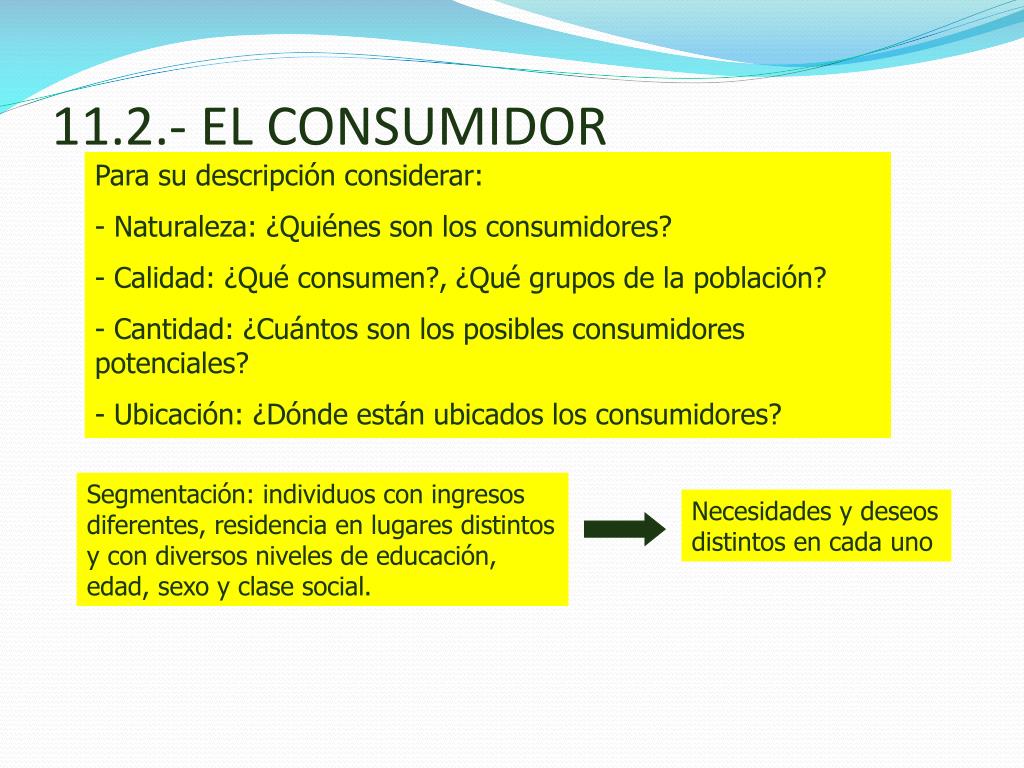 11.2.- EL CONSUMIDOR

Para su descripción considerar:

- Naturaleza: ¿Quiénes son los consumidores?

- Calidad: ¿Qué consumen?, ¿Qué grupos de la población?

- Cantidad: ¿Cuántos son los posibles consumidores potenciales?

- Ubicación: ¿Dónde están ubicados los consumidores?

Segmentación: individuos con ingresos diferentes, residencia en lugares distintos y con diversos niveles de educación, edad, sexo y clase social.

Necesidades y deseos distintos en cada uno